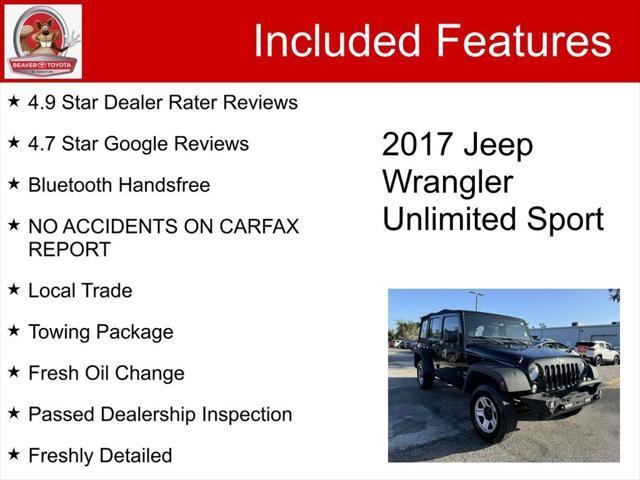 BEAVER TOYOTA

Included Features

★ 4.9 Star Dealer Rater Reviews

★ 4.7 Star Google Reviews

★ Bluetooth Handsfree

★ NO ACCIDENTS ON CARFAX REPORT

★ Local Trade

★ Towing Package

★ Fresh Oil Change

★ Passed Dealership Inspection

★ Freshly Detailed

2017 Jeep Wrangler Unlimited Sport